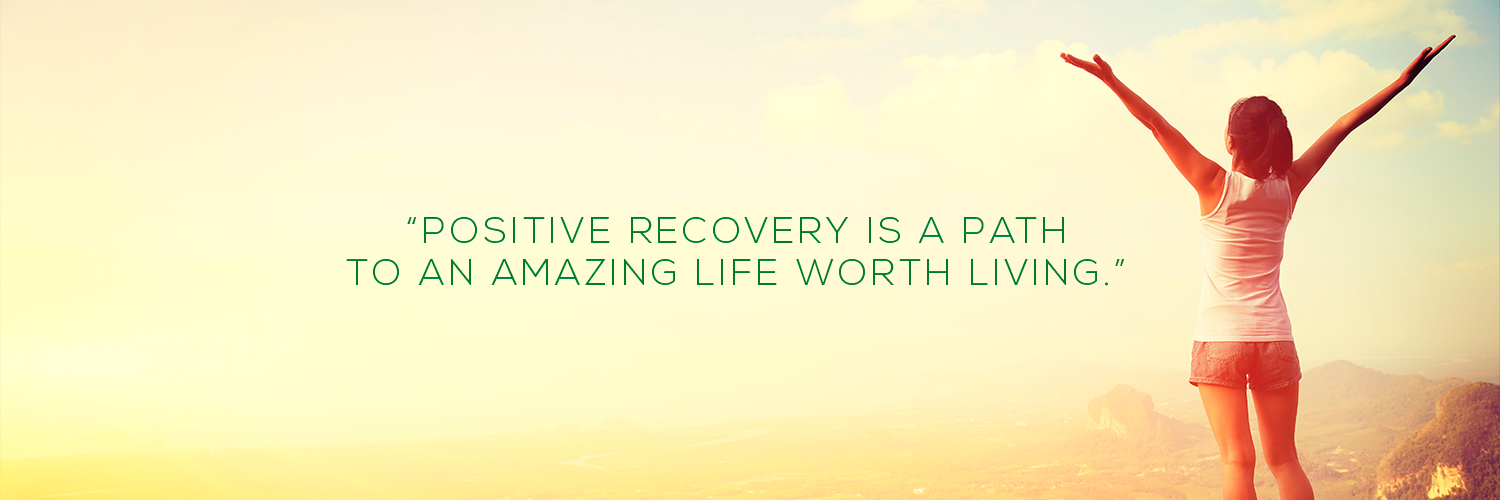 “POSITIVE RECOVERY IS A PATH TO AN AMAZING LIFE WORTH LIVING.”